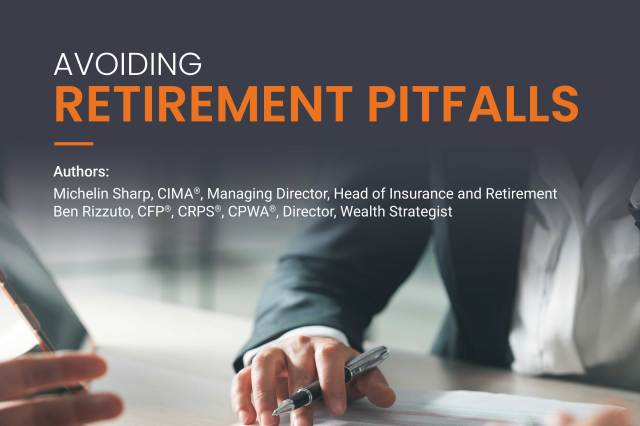 AVOIDING
RETIREMENT PITFALLS

Authors:
Michelin Sharp, CIMA®, Managing Director, Head of Insurance and Retirement
Ben Rizzuto, CFP®, CRPS®, CPWA®, Director, Wealth Strategist